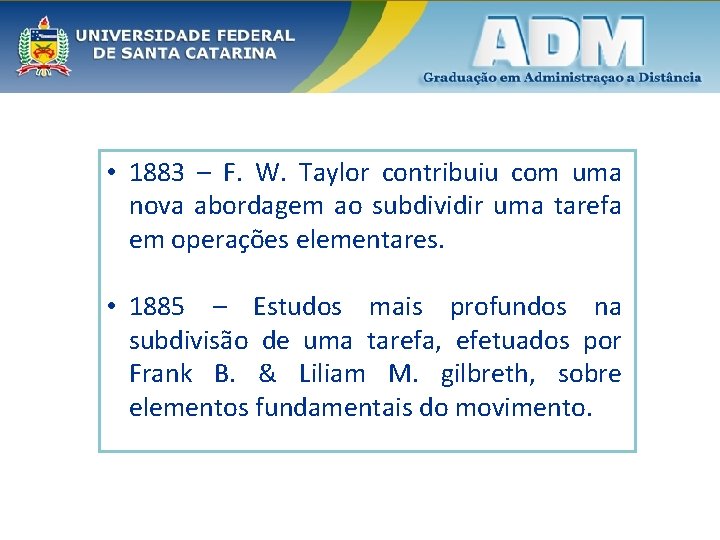 UNIVERSIDADE FEDERAL DE SANTA CATARINA

ADM
Graduação em Administraçao a Distância

• 1883 – F. W. Taylor contribuiu com uma nova abordagem ao subdividir uma tarefa em operações elementares.

• 1885 – Estudos mais profundos na subdivisão de uma tarefa, efetuados por Frank B. & Liliam M. gilbreth, sobre elementos fundamentais do movimento.